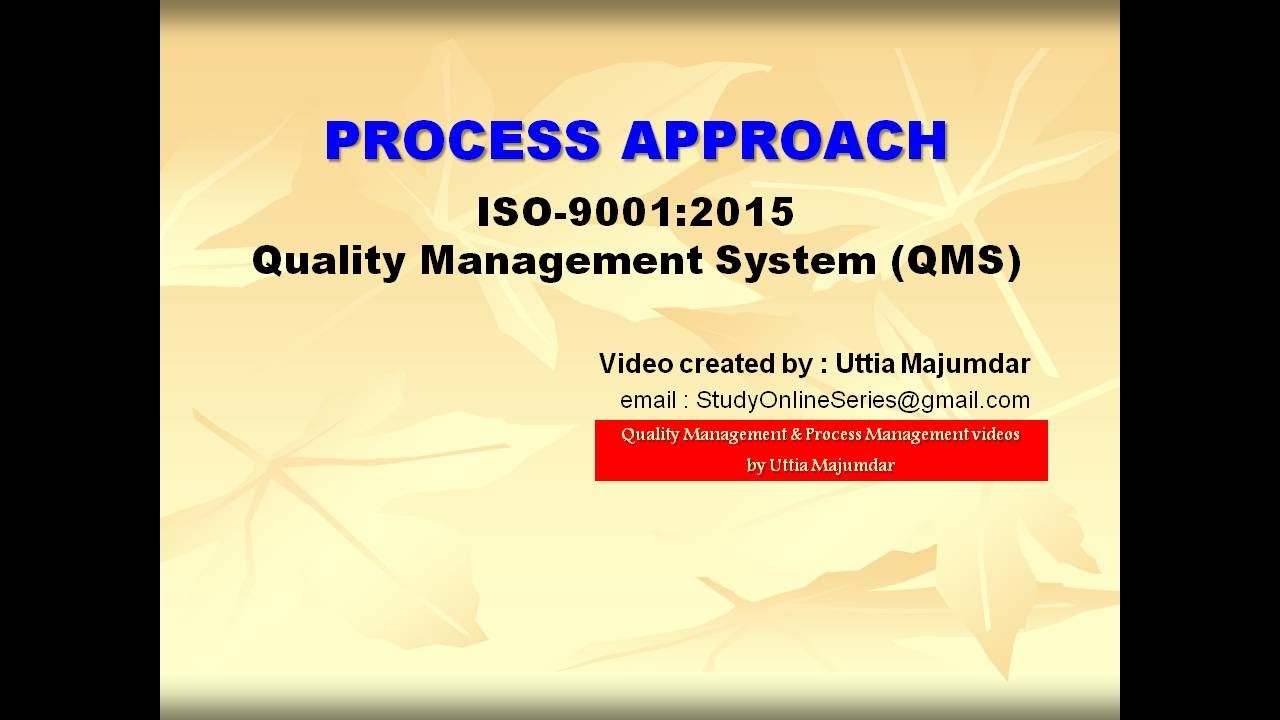 PROCESS APPROACH

ISO-9001:2015
Quality Management System (QMS)

Video created by : Uttia Majumdar
email : StudyOnlineSeries@gmail.com

Quality Management & Process Management videos by Uttia Majumdar